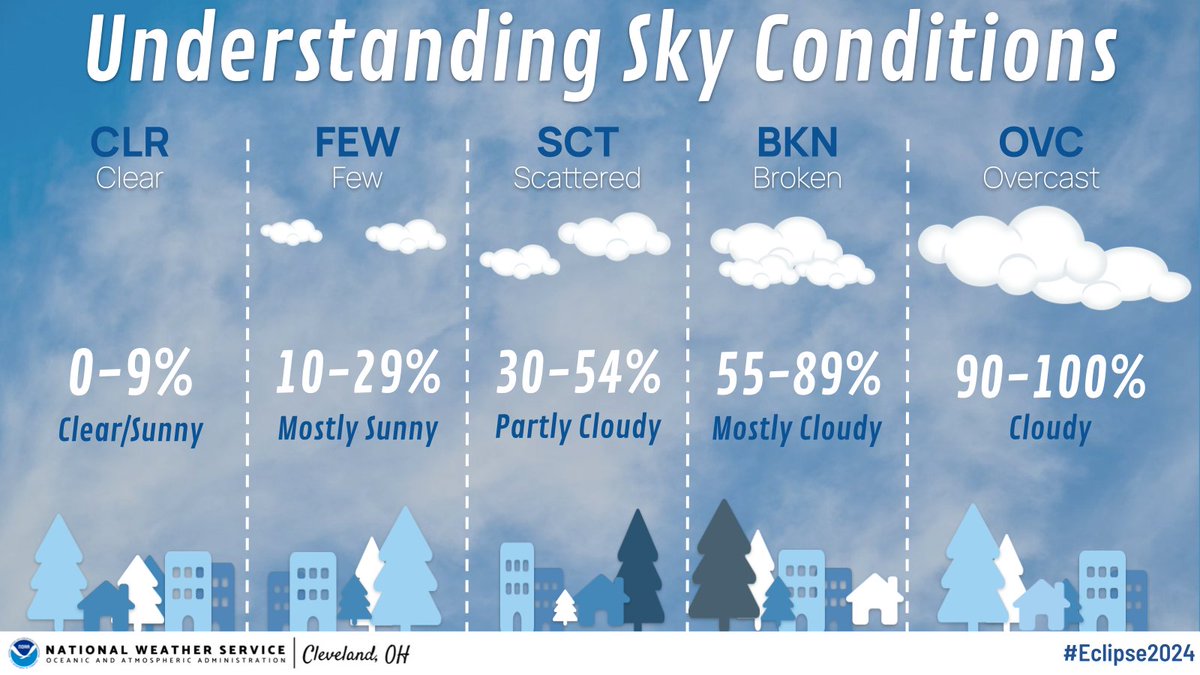 Understanding Sky Conditions

CLR
Clear
0-9%
Clear/Sunny

FEW
Few
10-29%
Mostly Sunny

SCT
Scattered
30-54%
Partly Cloudy

BKN
Broken
55-89%
Mostly Cloudy

OVC
Overcast
90-100%
Cloudy

NOAA
NATIONAL WEATHER SERVICE
OCEANIC AND ATMOSPHERIC ADMINISTRATION
Cleveland, OH

#Eclipse2024